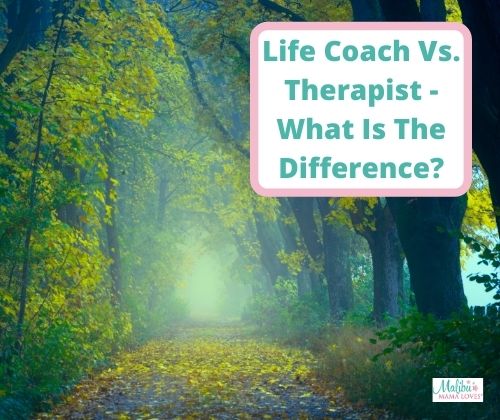 Life Coach Vs. Therapist - What Is The Difference?

Malibu MAMA LOVES